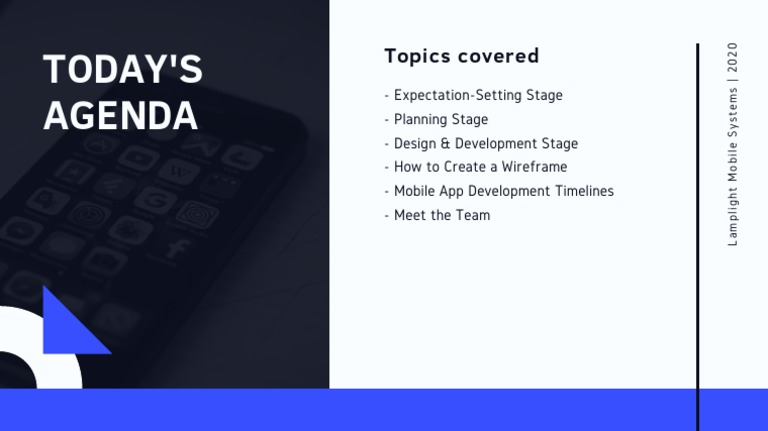 TODAY'S AGENDA

Topics covered

- Expectation-Setting Stage
- Planning Stage
- Design & Development Stage
- How to Create a Wireframe
- Mobile App Development Timelines
- Meet the Team

Lamplight Mobile Systems | 2020